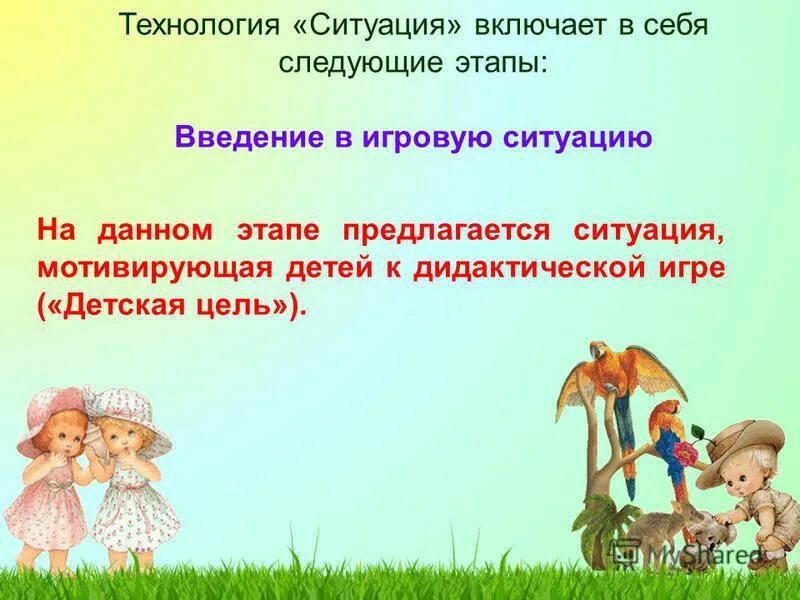 Технология «Ситуация» включает в себя следующие этапы:

Введение в игровую ситуацию

На данном этапе предлагается ситуация, мотивирующая детей к дидактической игре («Детская цель»).

MyShared